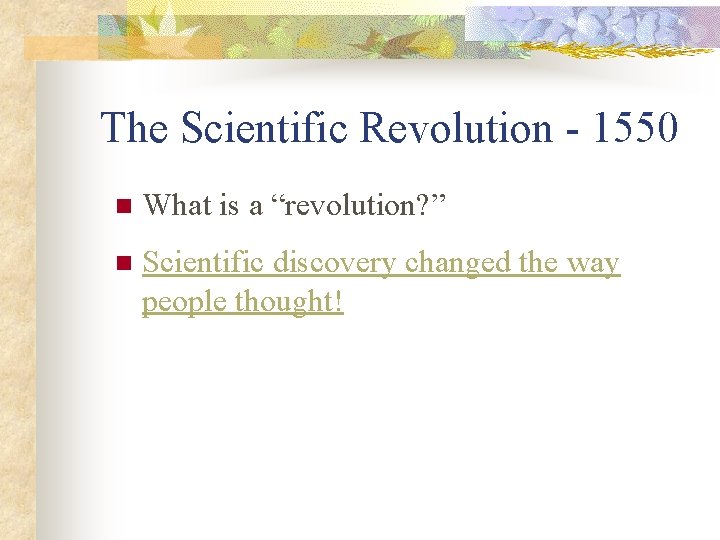 The Scientific Revolution - 1550

What is a “revolution?”

Scientific discovery changed the way people thought!